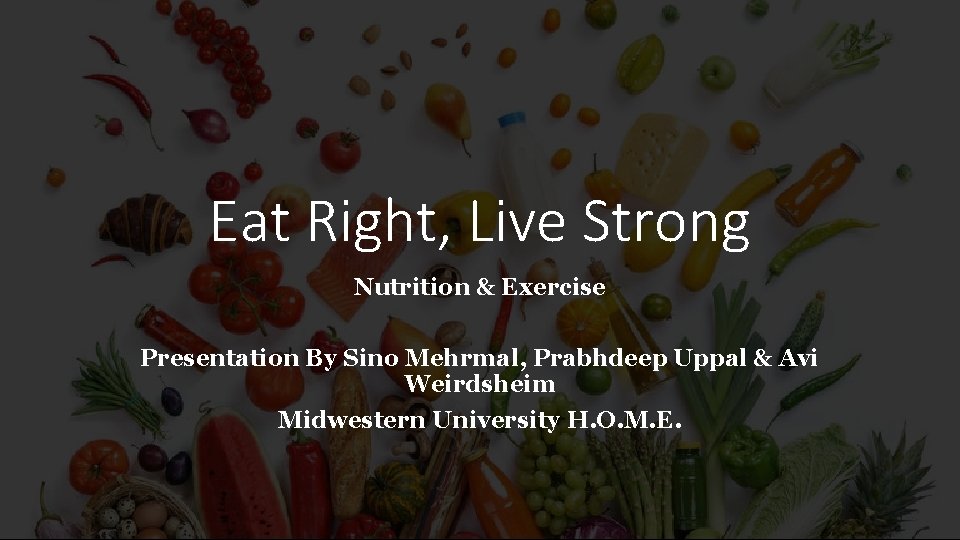 Eat Right, Live Strong

Nutrition & Exercise

Presentation By Sino Mehrmal, Prabhdeep Uppal & Avi Weirdsheim

Midwestern University H.O.M.E.